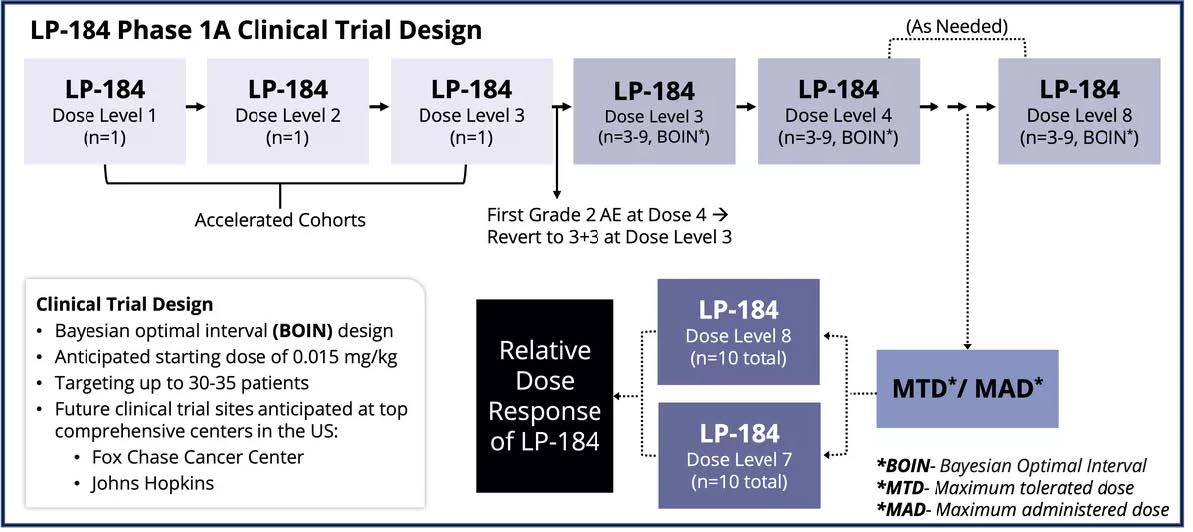 LP-184 Phase 1A Clinical Trial Design

(As Needed)

LP-184
Dose Level 1
(n=1)

LP-184
Dose Level 2
(n=1)

LP-184
Dose Level 3
(n=1)

LP-184
Dose Level 3
(n=3-9, BOIN*)

LP-184
Dose Level 4
(n=3-9, BOIN*)

LP-184
Dose Level 8
(n=3-9, BOIN*)

Accelerated Cohorts

First Grade 2 AE at Dose 4 → Revert to 3+3 at Dose Level 3

Clinical Trial Design
• Bayesian optimal interval (BOIN) design
• Anticipated starting dose of 0.015 mg/kg
• Targeting up to 30-35 patients
• Future clinical trial sites anticipated at top comprehensive centers in the US:
  • Fox Chase Cancer Center
  • Johns Hopkins

Relative Dose Response of LP-184

LP-184
Dose Level 8
(n=10 total)

LP-184
Dose Level 7
(n=10 total)

MTD*/ MAD*

*BOIN- Bayesian Optimal Interval
*MTD- Maximum tolerated dose
*MAD- Maximum administered dose